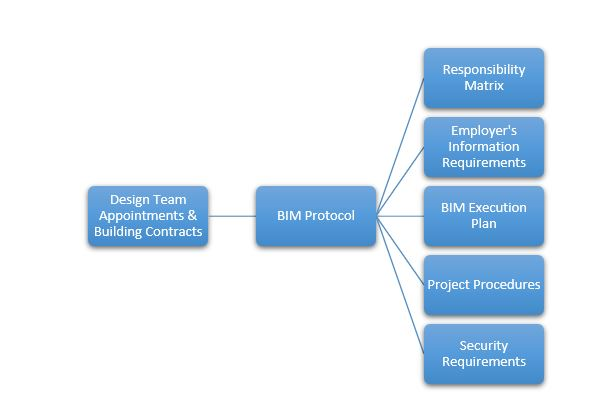 Design Team Appointments & Building Contracts

BIM Protocol

Responsibility Matrix

Employer's Information Requirements

BIM Execution Plan

Project Procedures

Security Requirements